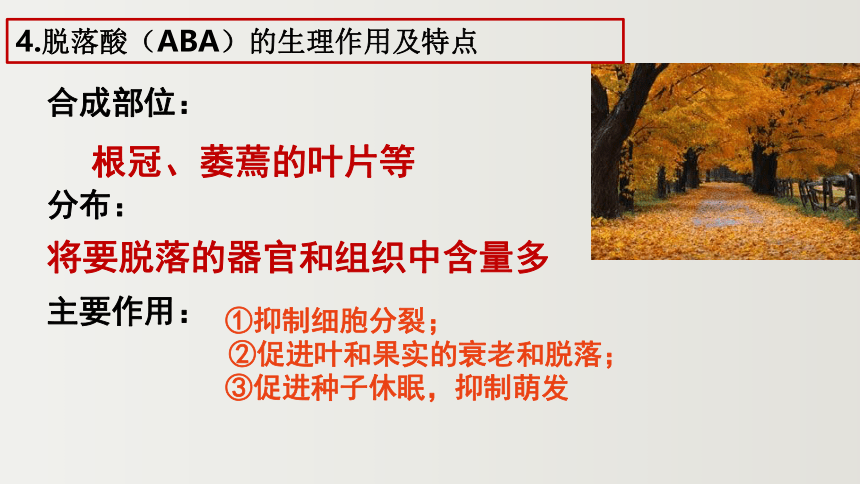 4.脱落酸（ABA）的生理作用及特点

合成部位：

根冠、萎蔫的叶片等

分布：

将要脱落的器官和组织中含量多

主要作用：

①抑制细胞分裂；
②促进叶和果实的衰老和脱落；
③促进种子休眠，抑制萌发